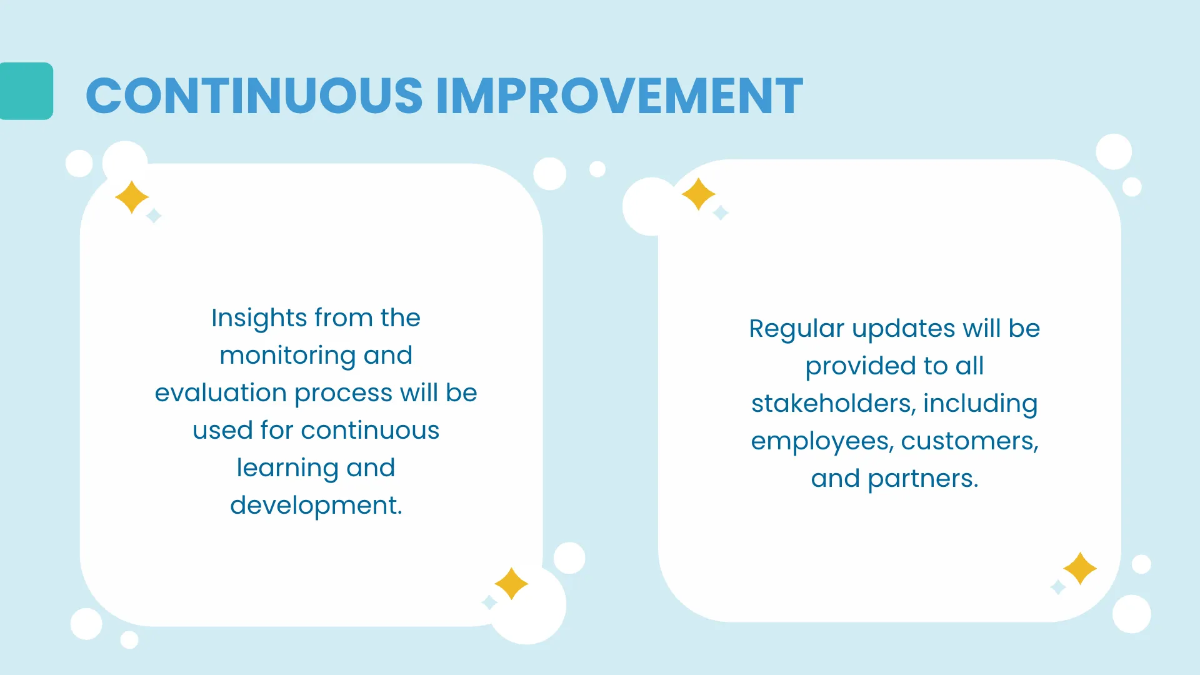 CONTINUOUS IMPROVEMENT

Insights from the monitoring and evaluation process will be used for continuous learning and development.

Regular updates will be provided to all stakeholders, including employees, customers, and partners.